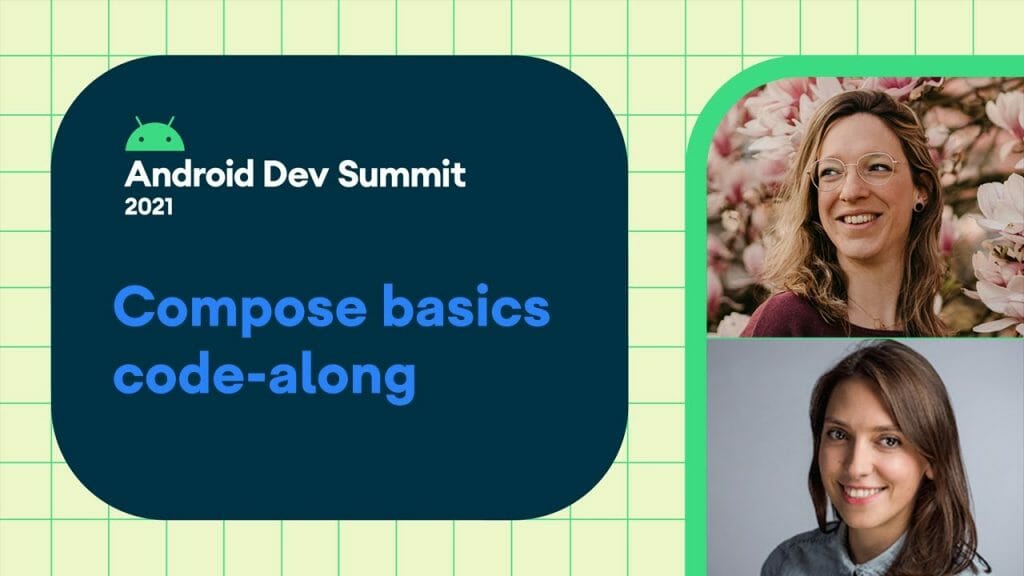 Android Dev Summit
2021

Compose basics code-along